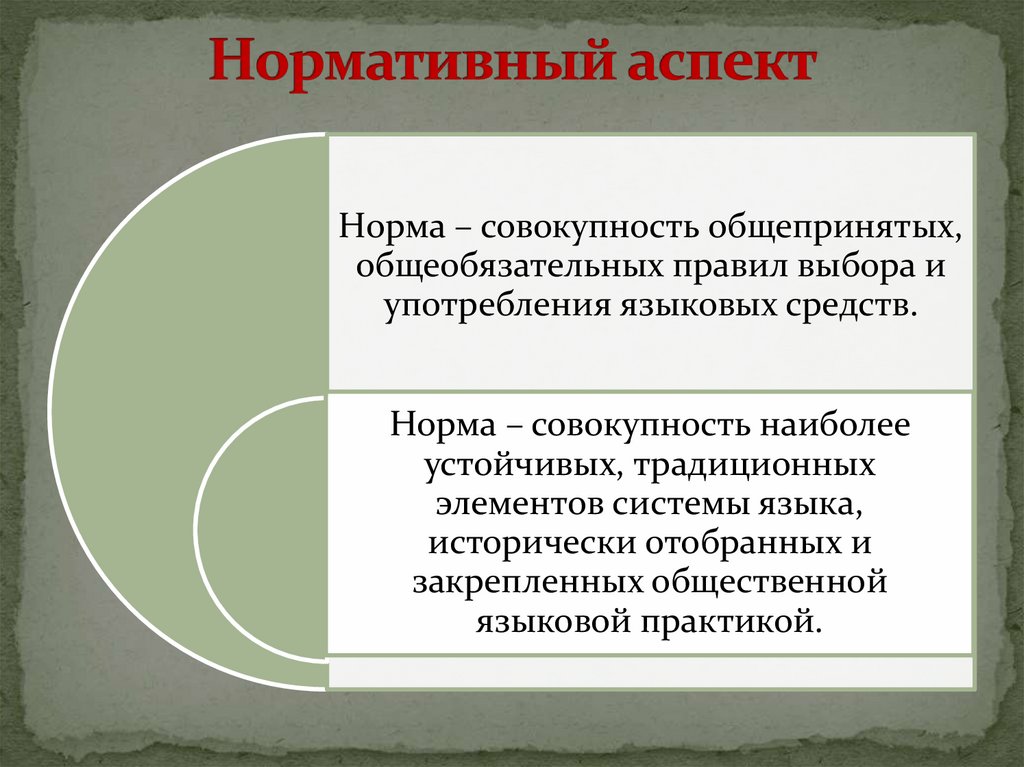 Нормативный аспект

Норма – совокупность общепринятых, общеобязательных правил выбора и употребления языковых средств.

Норма – совокупность наиболее устойчивых, традиционных элементов системы языка, исторически отобранных и закрепленных общественной языковой практикой.